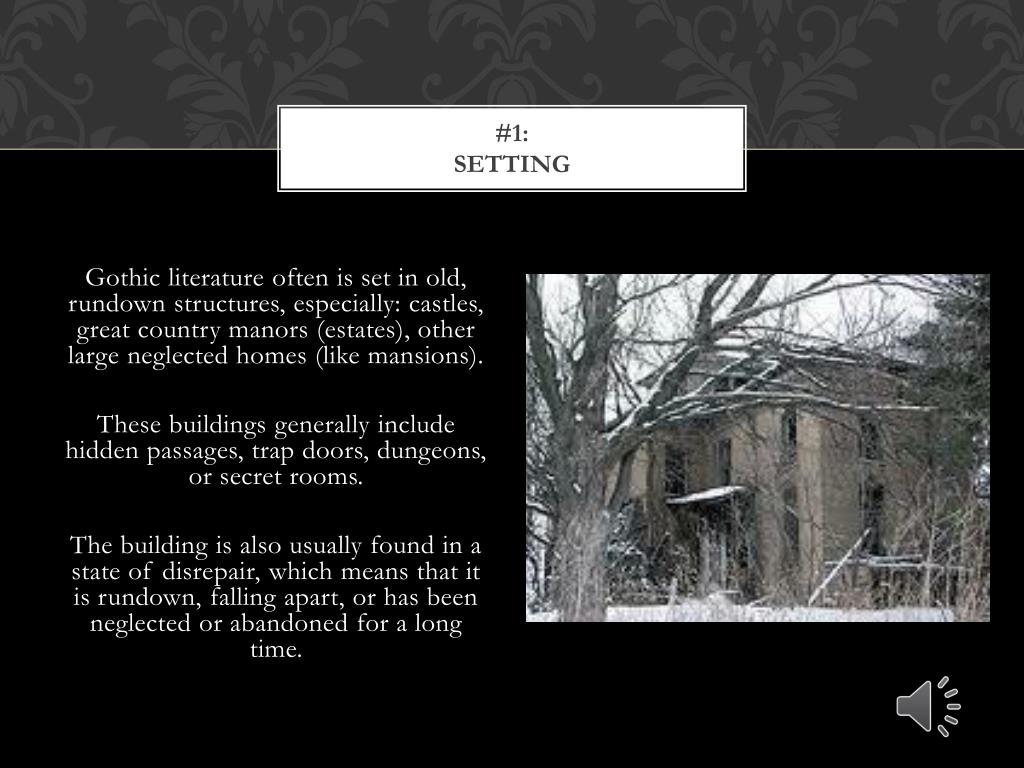 #1:
SETTING

Gothic literature often is set in old, rundown structures, especially: castles, great country manors (estates), other large neglected homes (like mansions).

These buildings generally include hidden passages, trap doors, dungeons, or secret rooms.

The building is also usually found in a state of disrepair, which means that it is rundown, falling apart, or has been neglected or abandoned for a long time.